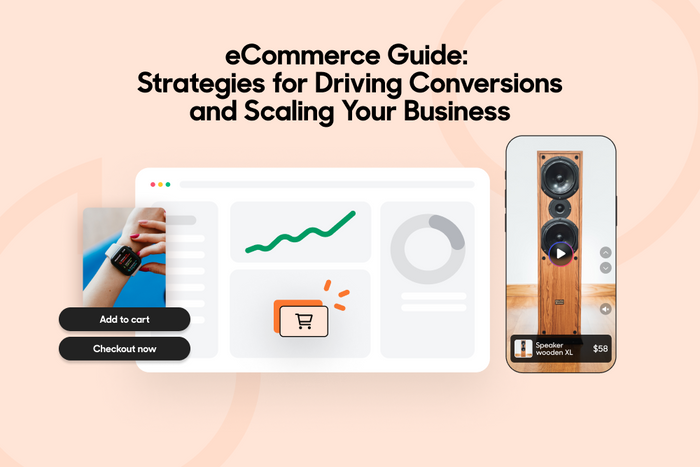 eCommerce Guide: Strategies for Driving Conversions and Scaling Your Business

Add to cart

Checkout now

Speaker wooden XL

$58